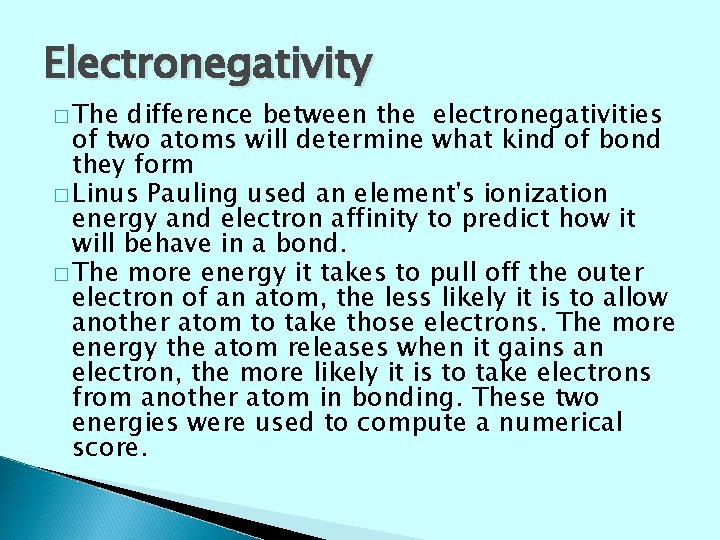 Electronegativity

□ The difference between the electronegativities of two atoms will determine what kind of bond they form

□ Linus Pauling used an element's ionization energy and electron affinity to predict how it will behave in a bond.

□ The more energy it takes to pull off the outer electron of an atom, the less likely it is to allow another atom to take those electrons. The more energy the atom releases when it gains an electron, the more likely it is to take electrons from another atom in bonding. These two energies were used to compute a numerical score.